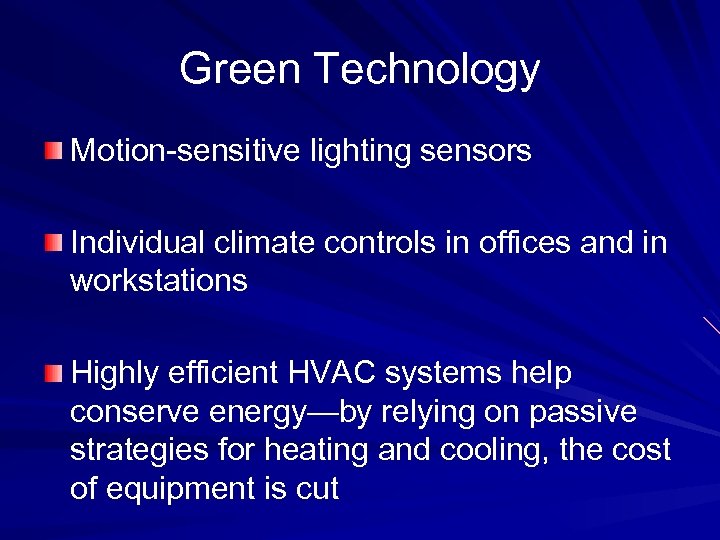 Green Technology

Motion-sensitive lighting sensors

Individual climate controls in offices and in workstations

Highly efficient HVAC systems help conserve energy—by relying on passive strategies for heating and cooling, the cost of equipment is cut